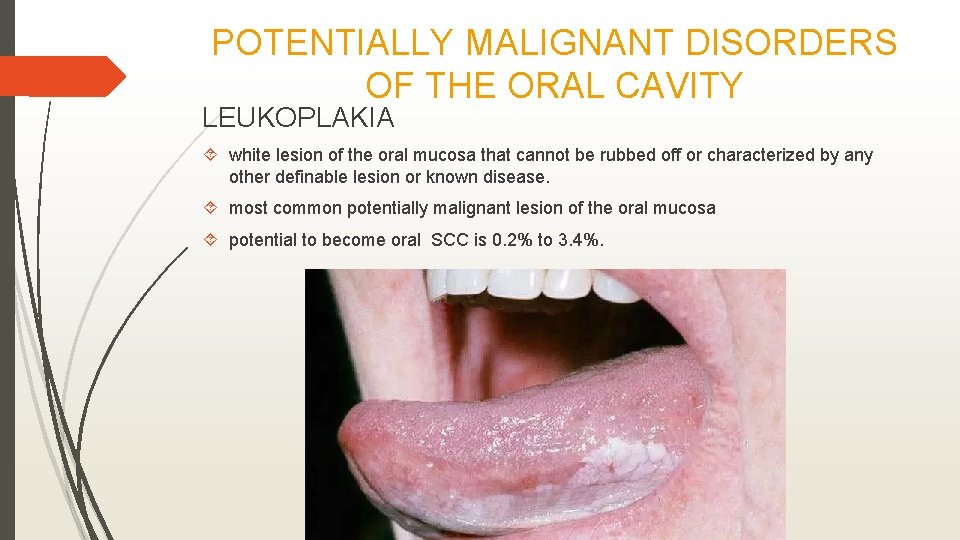 POTENTIALLY MALIGNANT DISORDERS OF THE ORAL CAVITY

LEUKOPLAKIA

white lesion of the oral mucosa that cannot be rubbed off or characterized by any other definable lesion or known disease.

most common potentially malignant lesion of the oral mucosa

potential to become oral SCC is 0.2% to 3.4%.